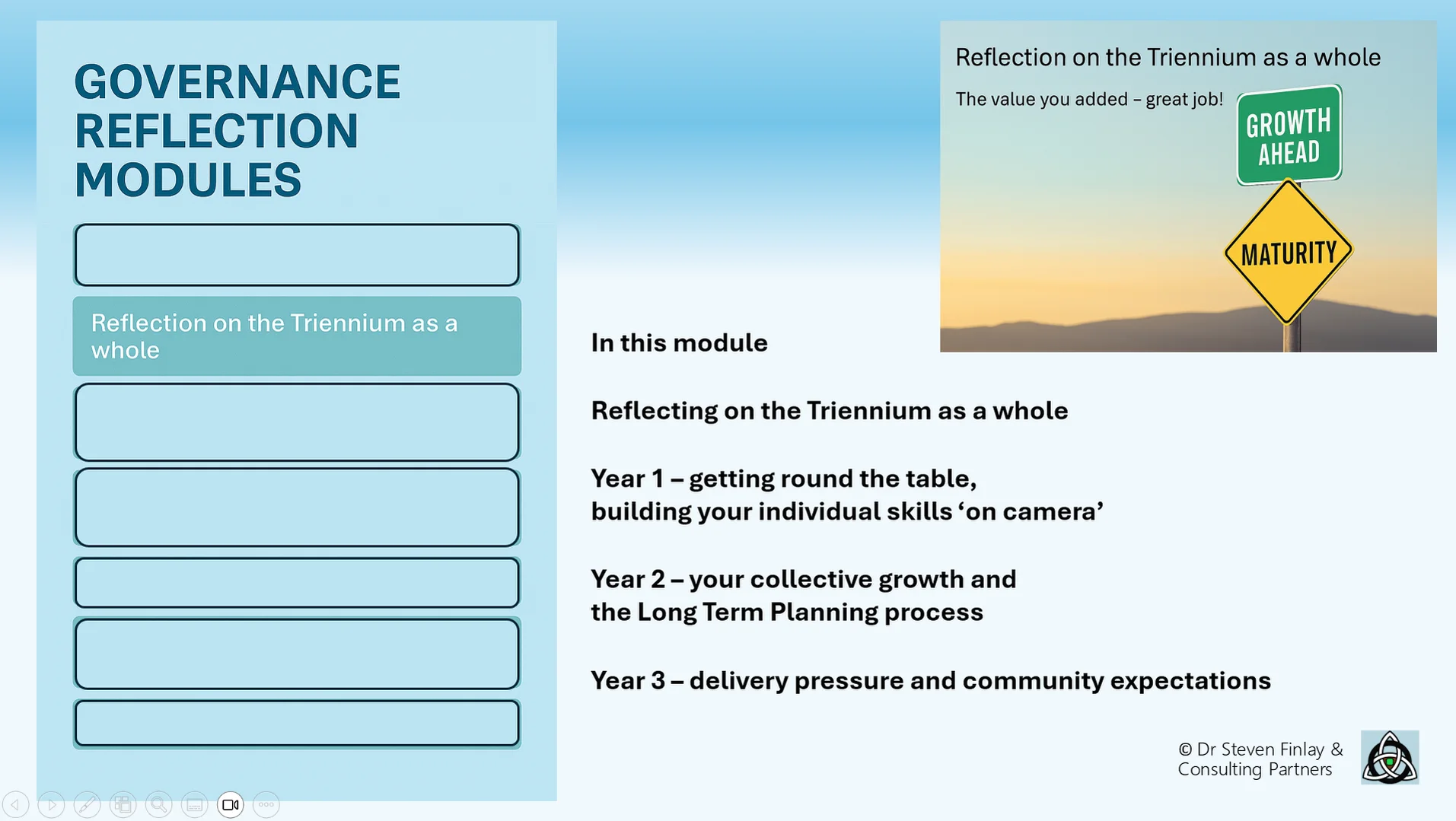 GOVERNANCE REFLECTION MODULES

Reflection on the Triennium as a whole

Reflection on the Triennium as a whole

The value you added – great job!

GROWTH AHEAD

MATURITY

In this module

Reflecting on the Triennium as a whole

Year 1 – getting round the table,
building your individual skills ‘on camera’

Year 2 – your collective growth and
the Long Term Planning process

Year 3 – delivery pressure and community expectations

© Dr Steven Finlay & Consulting Partners